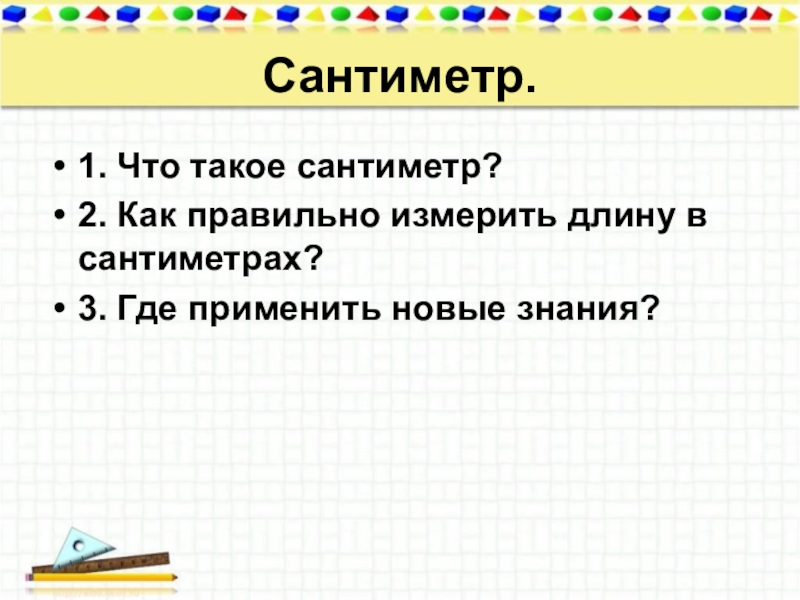 Сантиметр.

• 1. Что такое сантиметр?
• 2. Как правильно измерить длину в сантиметрах?
• 3. Где применить новые знания?